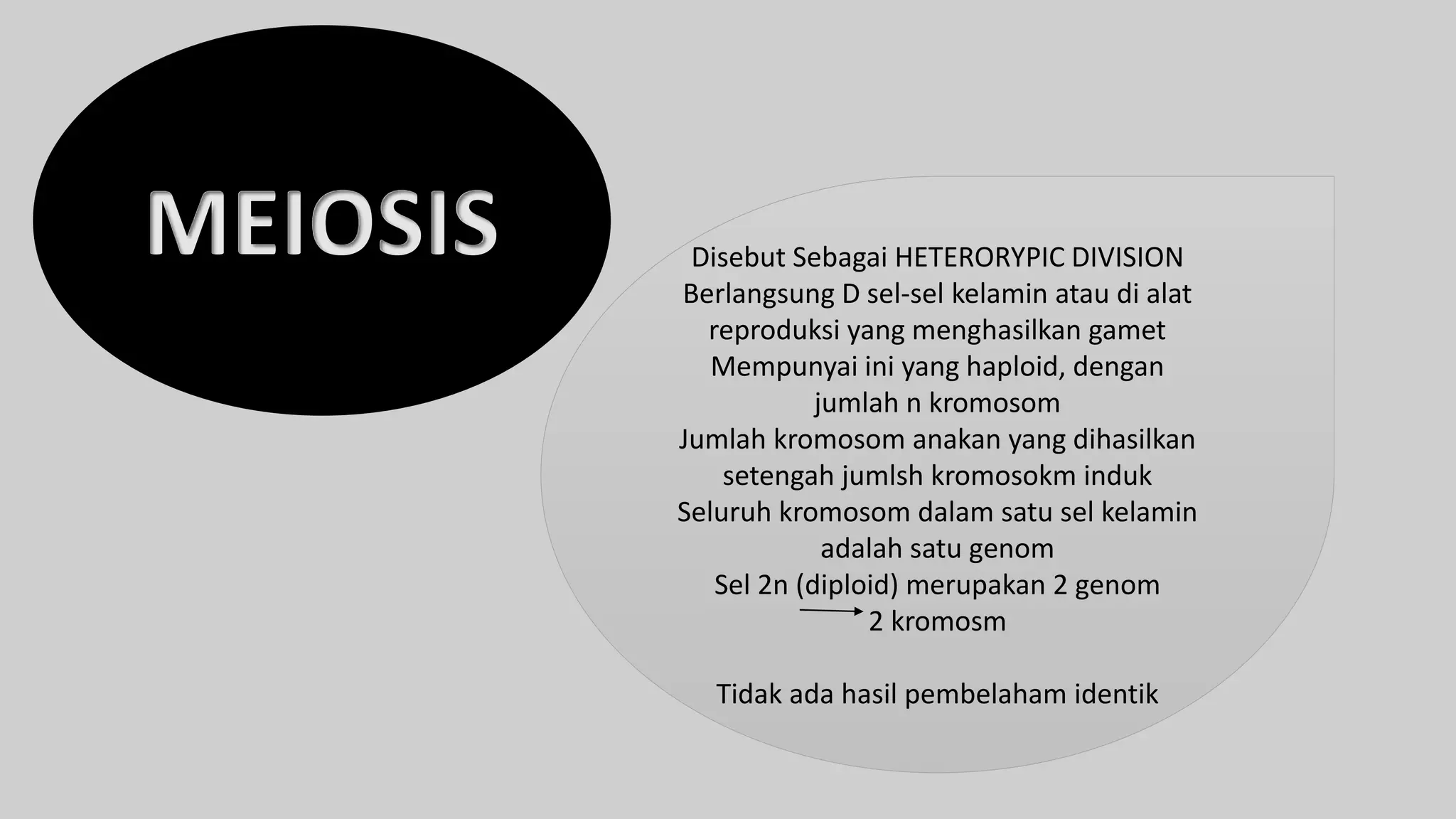 MEIOSIS

Disebut Sebagai HETERORYPIC DIVISION
Berlangsung D sel-sel kelamin atau di alat reproduksi yang menghasilkan gamet
Mempunyai ini yang haploid, dengan jumlah n kromosom
Jumlah kromosom anakan yang dihasilkan setengah jumlsh kromosokm induk
Seluruh kromosom dalam satu sel kelamin adalah satu genom
Sel 2n (diploid) merupakan 2 genom
→ 2 kromosm

Tidak ada hasil pembelaham identik